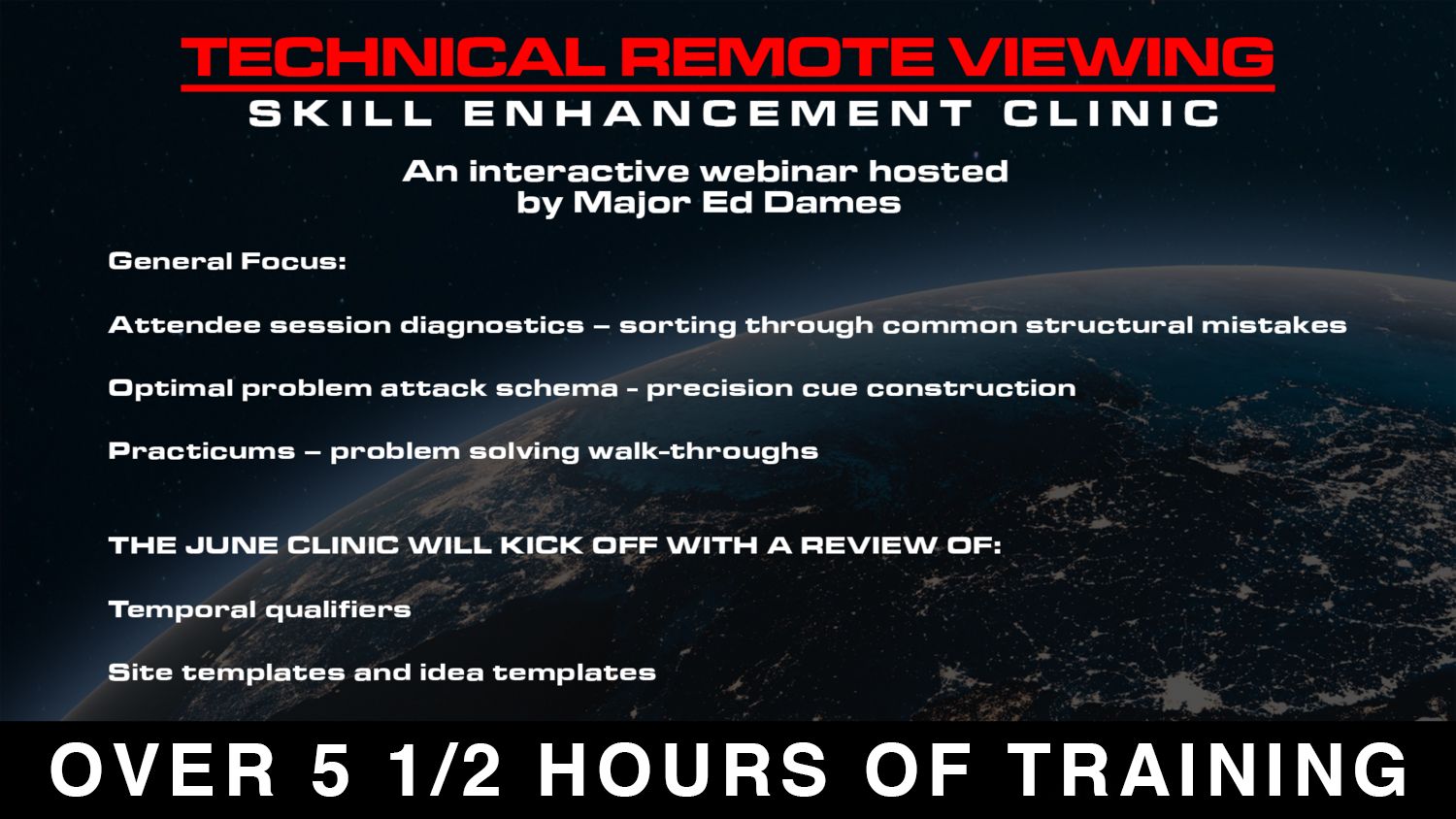 TECHNICAL REMOTE VIEWING
SKILL ENHANCEMENT CLINIC

An interactive webinar hosted by Major Ed Dames

General Focus:

Attendee session diagnostics – sorting through common structural mistakes

Optimal problem attack schema - precision cue construction

Practicums – problem solving walk-throughs

THE JUNE CLINIC WILL KICK OFF WITH A REVIEW OF:

Temporal qualifiers

Site templates and idea templates

OVER 5 1/2 HOURS OF TRAINING